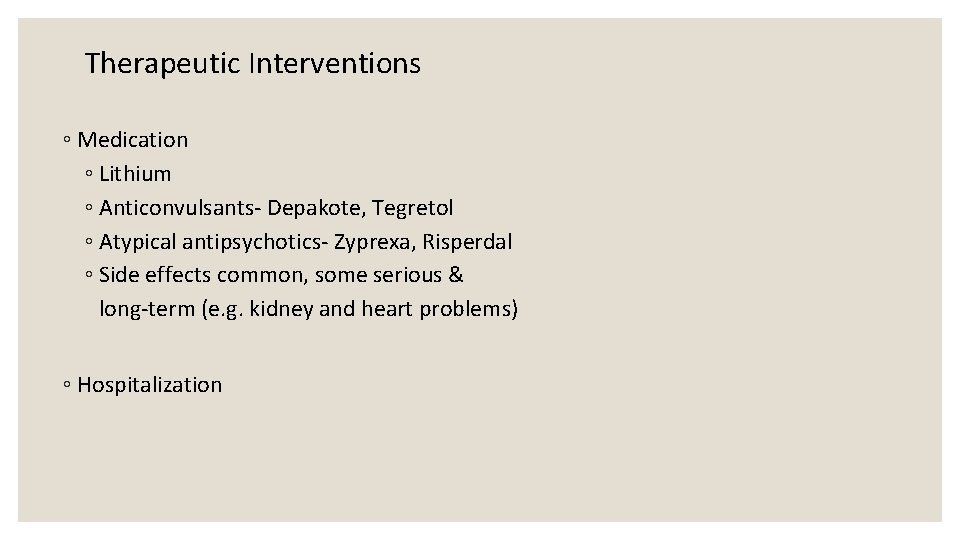 Therapeutic Interventions

◦ Medication
◦ Lithium
◦ Anticonvulsants- Depakote, Tegretol
◦ Atypical antipsychotics- Zyprexa, Risperdal
◦ Side effects common, some serious & long-term (e.g. kidney and heart problems)

◦ Hospitalization